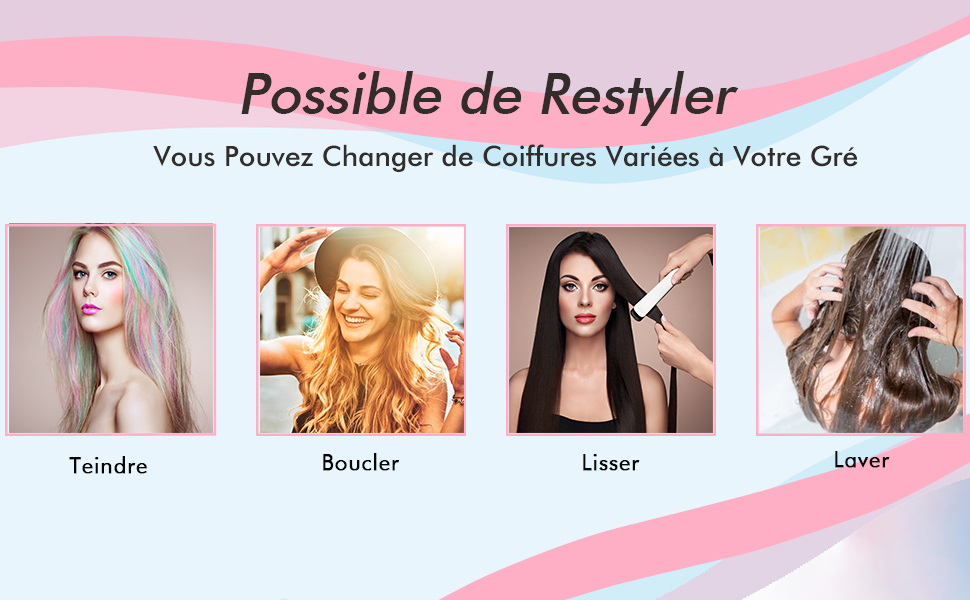 Possible de Restyler

Vous Pouvez Changer de Coiffures Variées à Votre Gré

Teindre

Boucler

Lisser

Laver